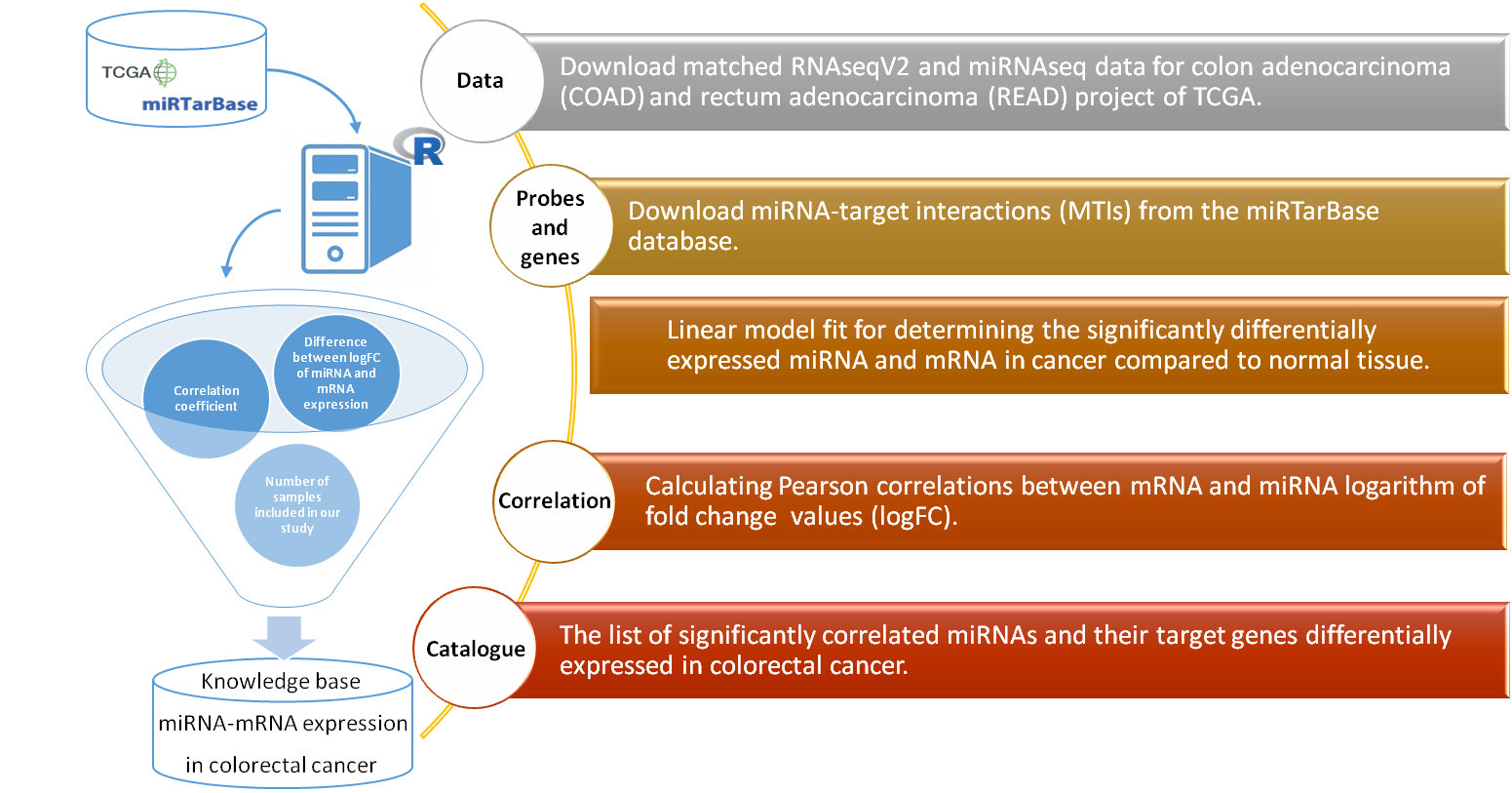 TCGA
miRTarBase

R

Correlation coefficient

Difference between logFC of miRNA and mRNA expression

Number of samples included in our study

Knowledge base
miRNA-mRNA expression
in colorectal cancer

Data

Download matched RNAseqV2 and miRNAseq data for colon adenocarcinoma (COAD) and rectum adenocarcinoma (READ) project of TCGA.

Probes and genes

Download miRNA-target interactions (MTIs) from the miRTarBase database.

Linear model fit for determining the significantly differentially expressed miRNA and mRNA in cancer compared to normal tissue.

Correlation

Calculating Pearson correlations between mRNA and miRNA logarithm of fold change values (logFC).

Catalogue

The list of significantly correlated miRNAs and their target genes differentially expressed in colorectal cancer.